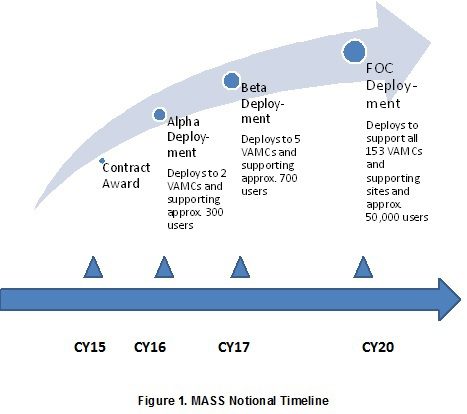 Contract Award

Alpha Deployment

Deploys to 2 VAMCs and supporting approx. 300 users

Beta Deployment

Deploys to 5 VAMCs and supporting approx. 700 users

FOC Deployment

Deploys to support all 153 VAMCs and supporting sites and approx. 50,000 users

CY15 CY16 CY17 CY20

Figure 1. MASS Notional Timeline